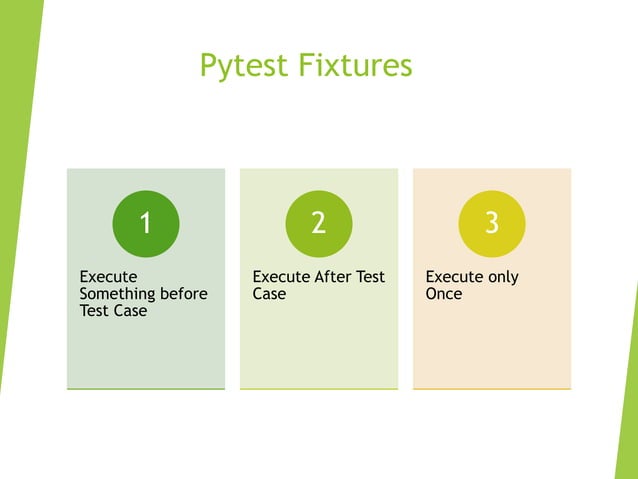 Pytest Fixtures

1

Execute Something before Test Case

2

Execute After Test Case

3

Execute only Once